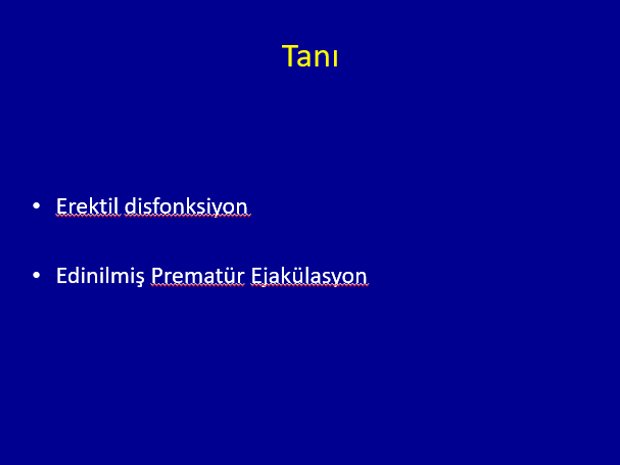 Tanı

• Erektil disfonksiyon

• Edinilmiş Prematür Ejakülasyon